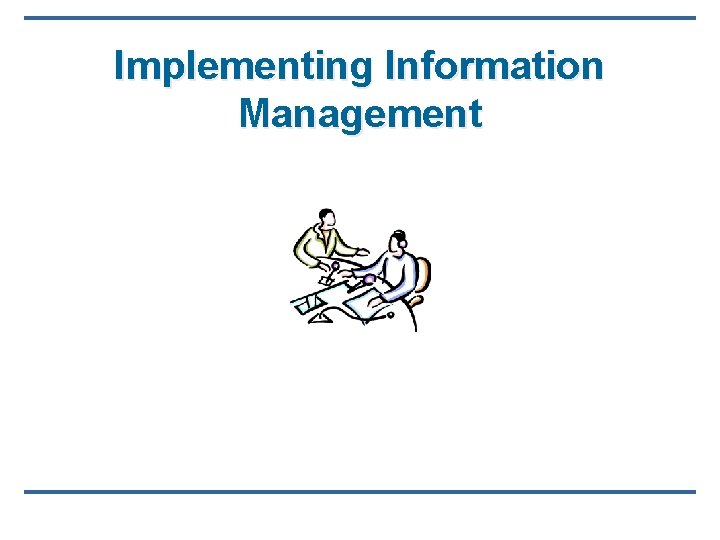 Implementing Information Management